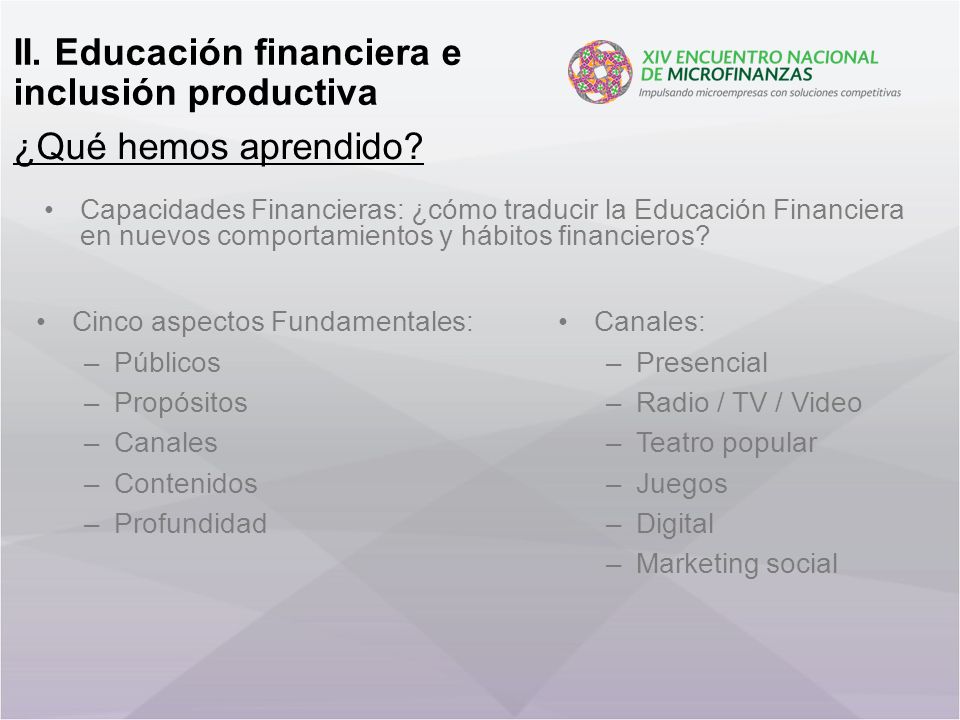 II. Educación financiera e inclusión productiva

XIV ENCUENTRO NACIONAL DE MICROFINANZAS
Impulsando microempresas con soluciones competitivas

¿Qué hemos aprendido?

• Capacidades Financieras: ¿cómo traducir la Educación Financiera en nuevos comportamientos y hábitos financieros?

• Cinco aspectos Fundamentales:
– Públicos
– Propósitos
– Canales
– Contenidos
– Profundidad

• Canales:
– Presencial
– Radio / TV / Video
– Teatro popular
– Juegos
– Digital
– Marketing social